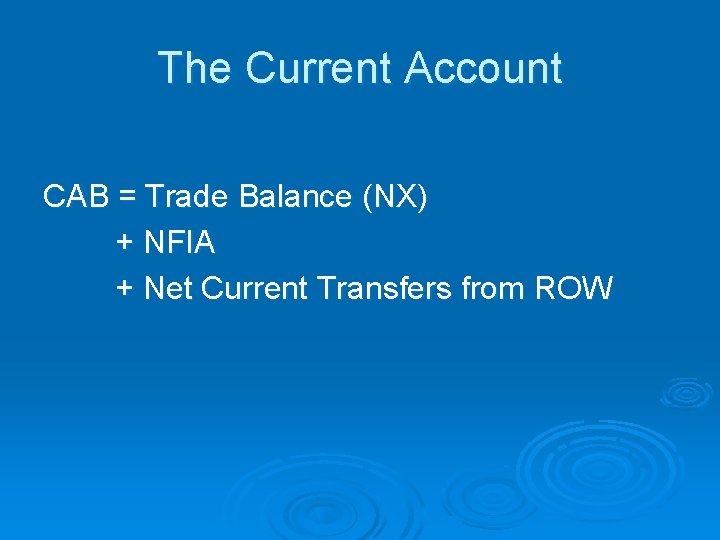 The Current Account

CAB = Trade Balance (NX)
+ NFIA
+ Net Current Transfers from ROW